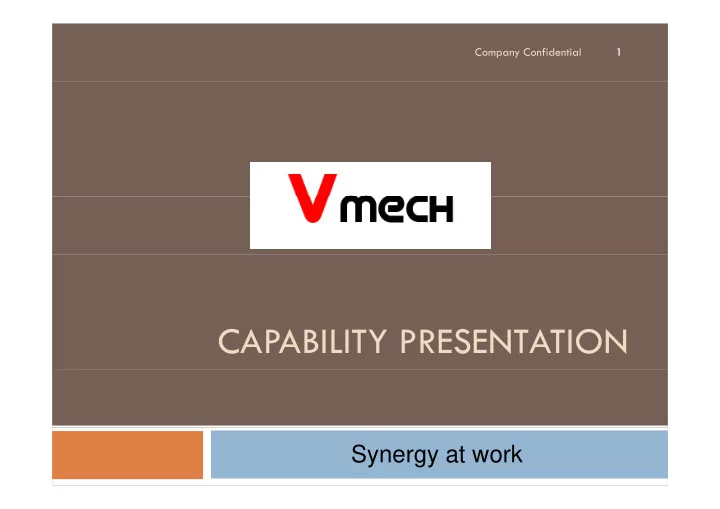 Company Confidential 1

Vmech

CAPABILITY PRESENTATION

Synergy at work